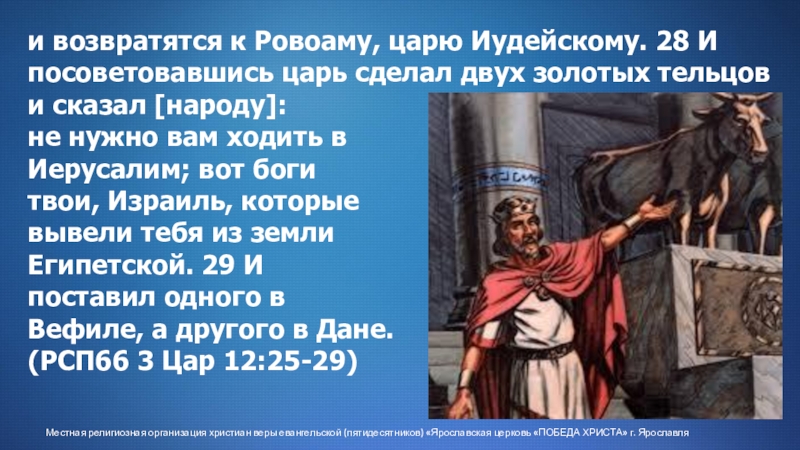 и возвратятся к Ровоаму, царю Иудейскому. 28 И посоветовавшись царь сделал двух золотых тельцов и сказал [народу]: не нужно вам ходить в Иерусалим; вот боги твои, Израиль, которые вывели тебя из земли Египетской. 29 И поставил одного в Вефиле, а другого в Дане. (РСП66 3 Цар 12:25-29)

Местная религиозная организация христиан веры евангельской (пятидесятников) «Ярославская церковь «ПОБЕДА ХРИСТА» г. Ярославля